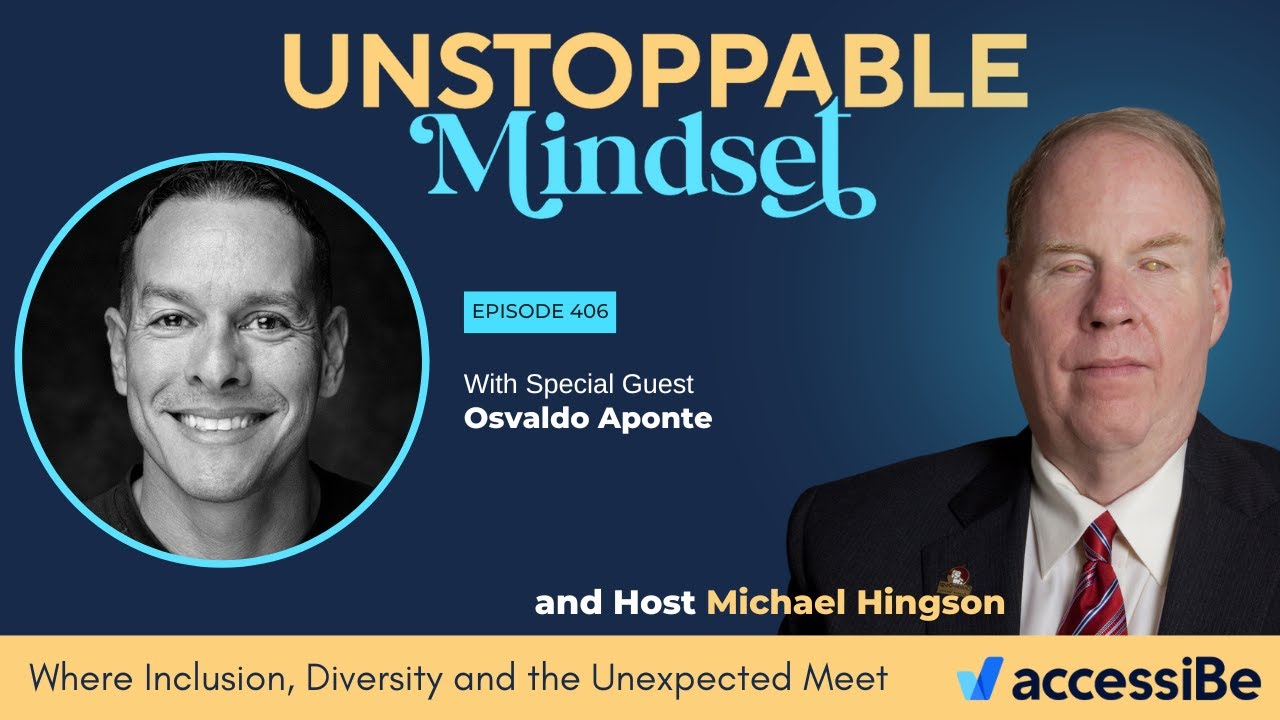 UNSTOPPABLE
Mindset

EPISODE 406

With Special Guest
Osvaldo Aponte

and Host Michael Hingson

Where Inclusion, Diversity and the Unexpected Meet

accessiBe